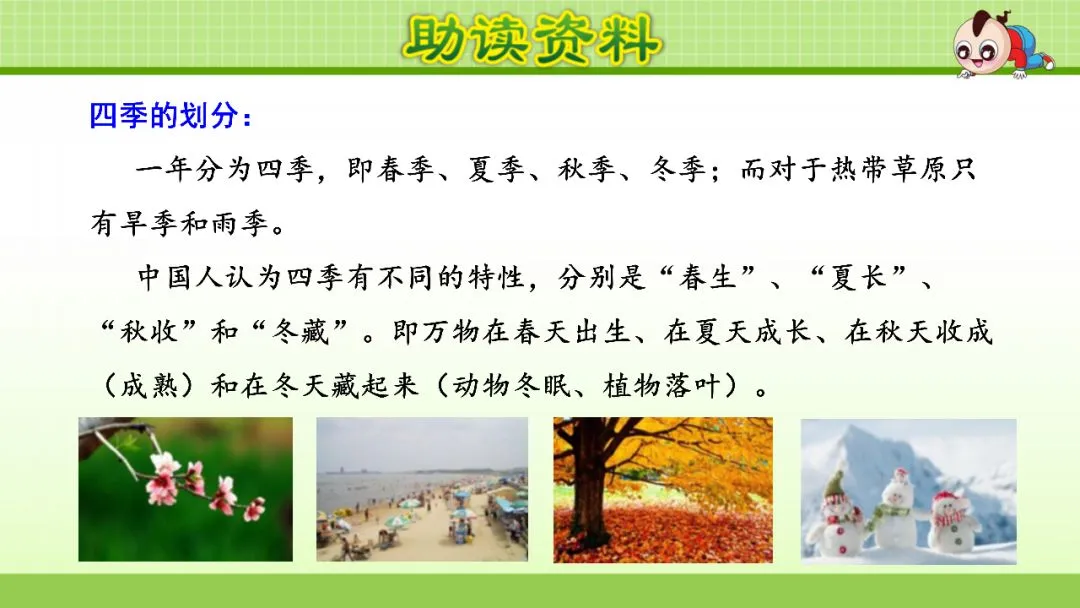 助读资料

四季的划分：

一年分为四季，即春季、夏季、秋季、冬季；而对于热带草原只有旱季和雨季。

中国人认为四季有不同的特性，分别是“春生”、“夏长”、“秋收”和“冬藏”。即万物在春天出生、在夏天成长、在秋天收成（成熟）和在冬天藏起来（动物冬眠、植物落叶）。